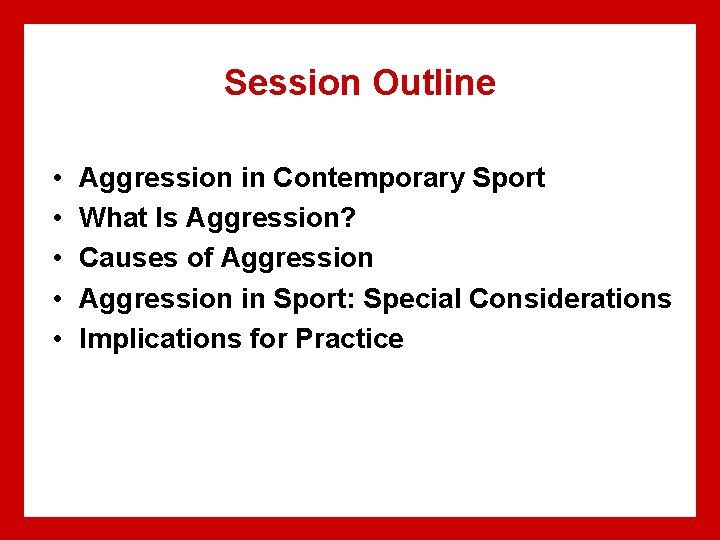 Session Outline

• Aggression in Contemporary Sport
• What Is Aggression?
• Causes of Aggression
• Aggression in Sport: Special Considerations
• Implications for Practice